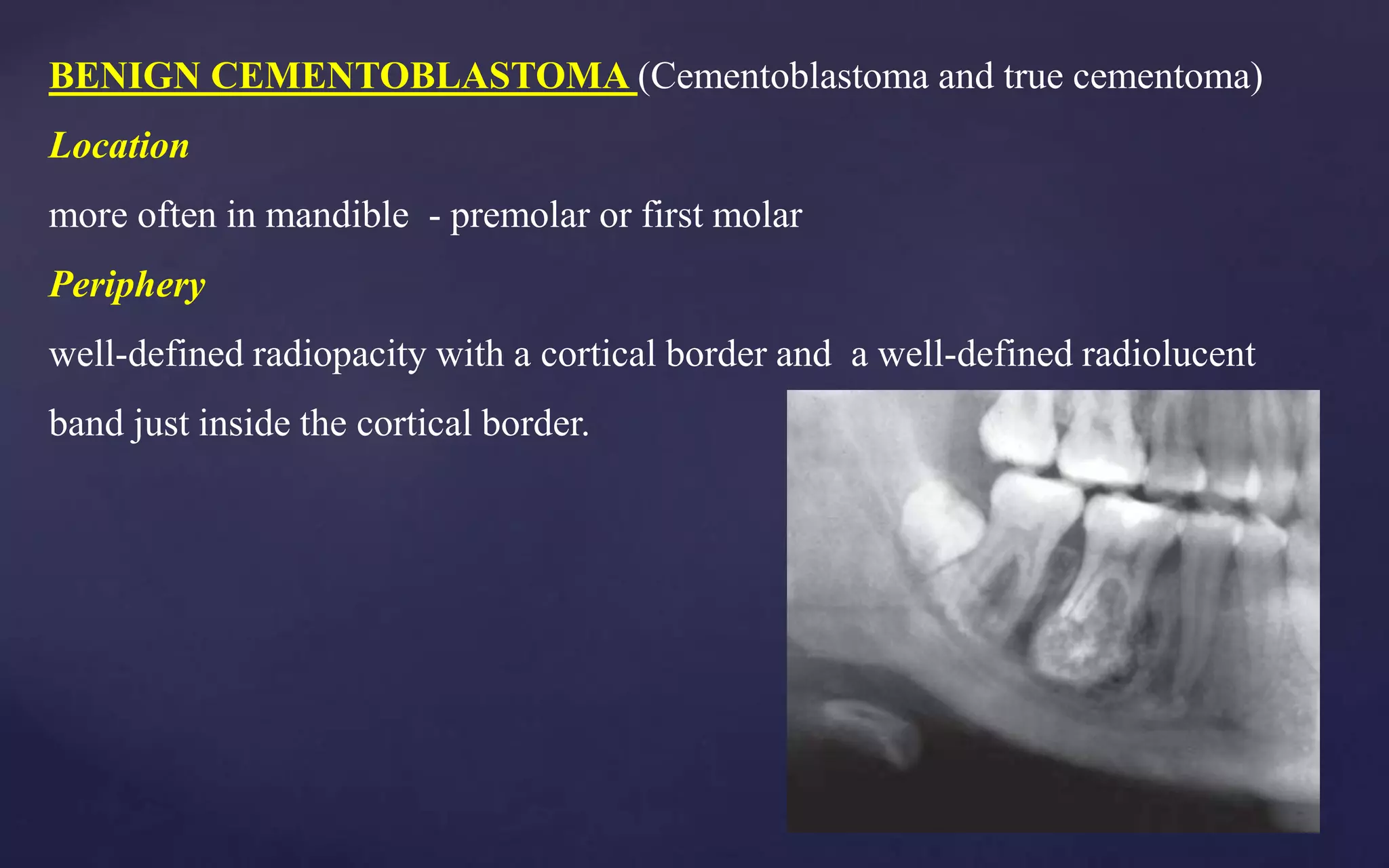 BENIGN CEMENTOBLASTOMA (Cementoblastoma and true cementoma)

Location

more often in mandible - premolar or first molar

Periphery

well-defined radiopacity with a cortical border and a well-defined radiolucent band just inside the cortical border.